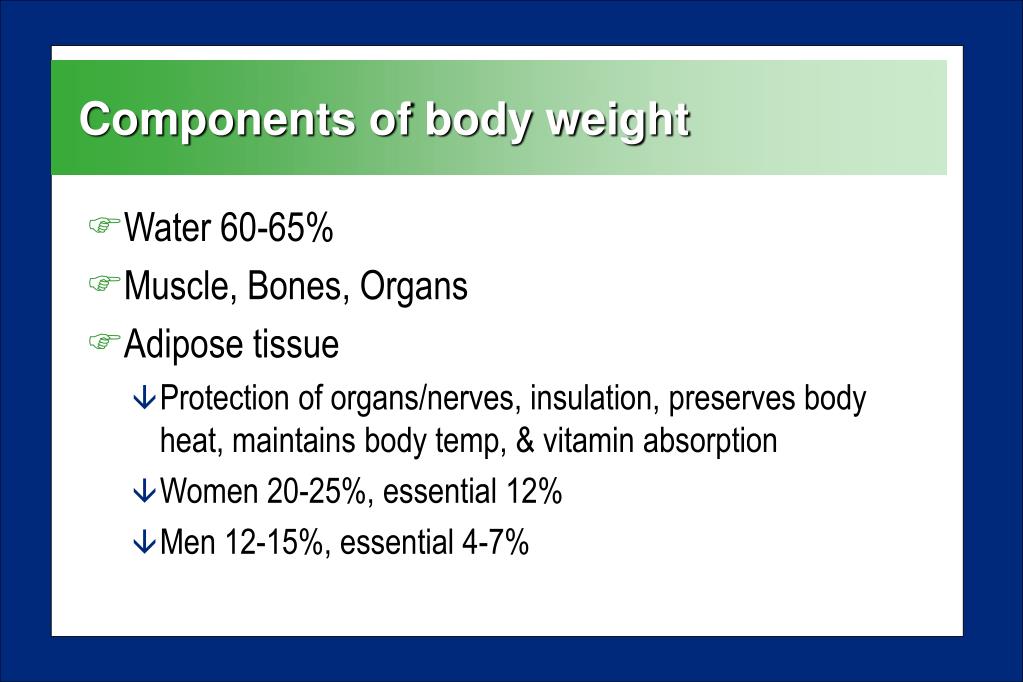 Components of body weight

Water 60-65%

Muscle, Bones, Organs

Adipose tissue

Protection of organs/nerves, insulation, preserves body heat, maintains body temp, & vitamin absorption

Women 20-25%, essential 12%

Men 12-15%, essential 4-7%